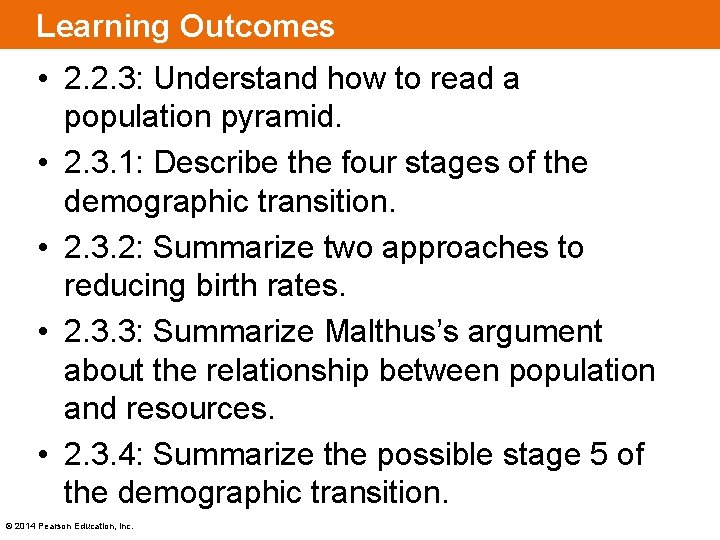 Learning Outcomes

• 2.2.3: Understand how to read a population pyramid.

• 2.3.1: Describe the four stages of the demographic transition.

• 2.3.2: Summarize two approaches to reducing birth rates.

• 2.3.3: Summarize Malthus's argument about the relationship between population and resources.

• 2.3.4: Summarize the possible stage 5 of the demographic transition.

© 2014 Pearson Education, Inc.